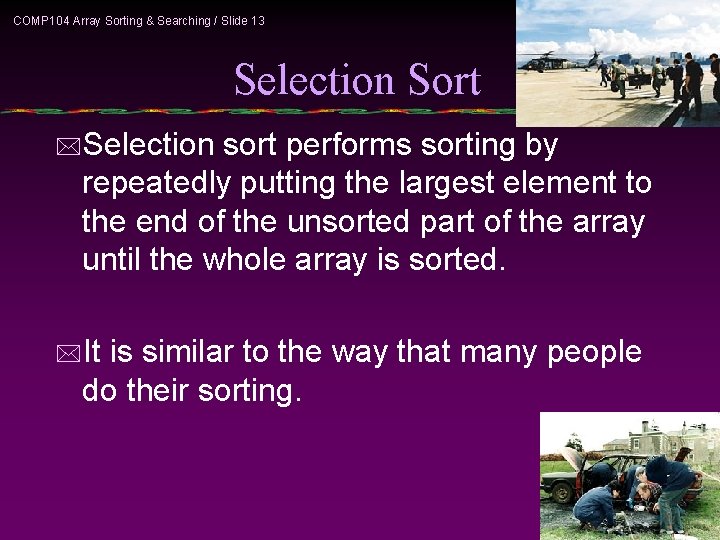 COMP104 Array Sorting & Searching / Slide 13

Selection Sort

Selection sort performs sorting by repeatedly putting the largest element to the end of the unsorted part of the array until the whole array is sorted.

It is similar to the way that many people do their sorting.